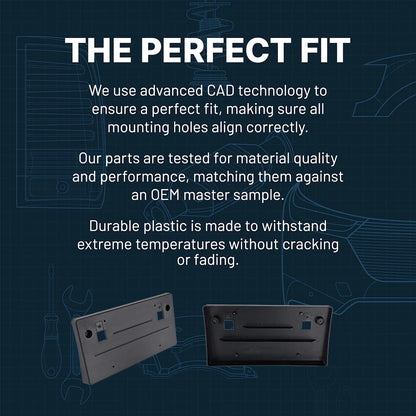 THE PERFECT FIT

We use advanced CAD technology to ensure a perfect fit, making sure all mounting holes align correctly.

Our parts are tested for material quality and performance, matching them against an OEM master sample.

Durable plastic is made to withstand extreme temperatures without cracking or fading.